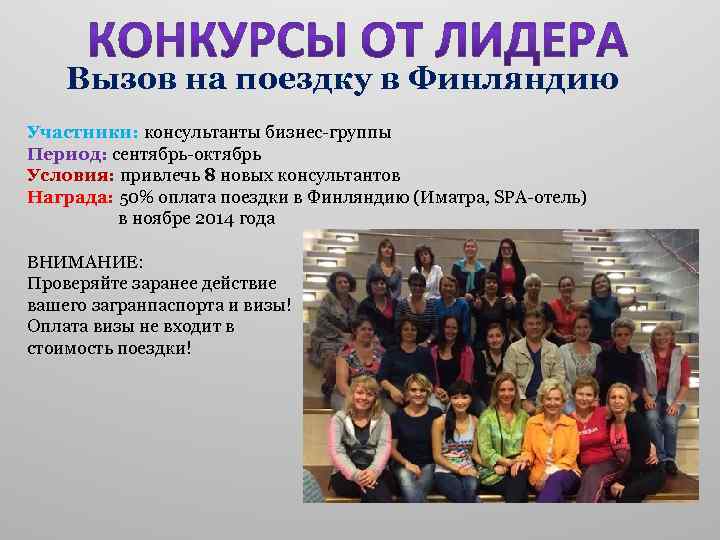 КОНКУРСЫ ОТ ЛИДЕРА
Вызов на поездку в Финляндию

Участники: консультанты бизнес-группы
Период: сентябрь-октябрь
Условия: привлечь 8 новых консультантов
Награда: 50% оплата поездки в Финляндию (Иматра, SPA-отель) в ноябре 2014 года

ВНИМАНИЕ:
Проверяйте заранее действие вашего загранпаспорта и визы!
Оплата визы не входит в стоимость поездки!